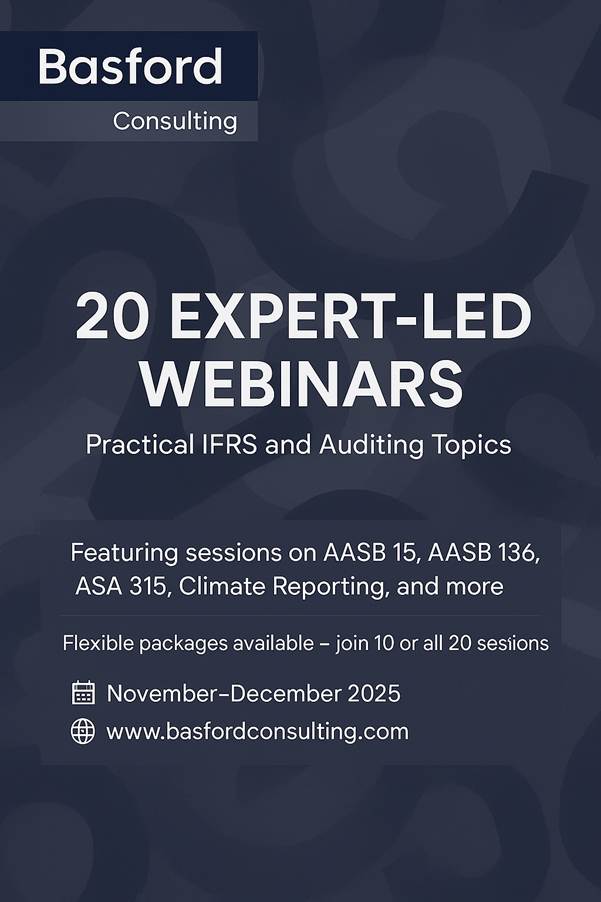 Basford
Consulting

20 EXPERT-LED WEBINARS

Practical IFRS and Auditing Topics

Featuring sessions on AASB 15, AASB 136, ASA 315, Climate Reporting, and more

Flexible packages available – join 10 or all 20 sesiions

November–December 2025

www.basfordconsulting.com